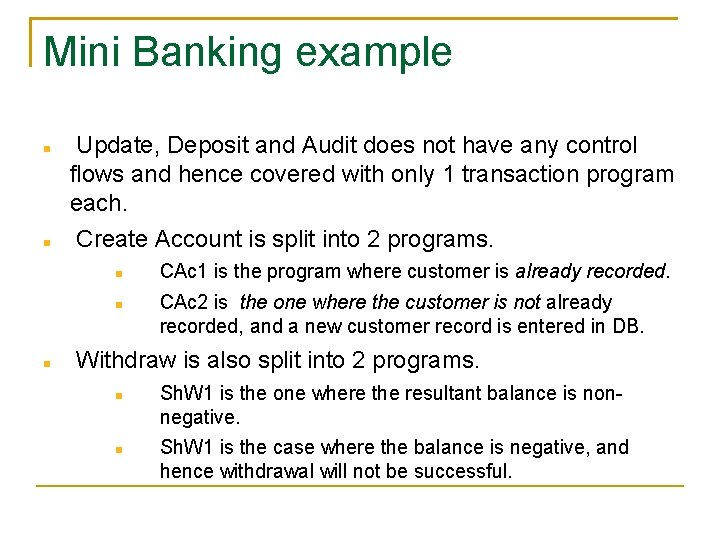 Mini Banking example

Update, Deposit and Audit does not have any control flows and hence covered with only 1 transaction program each.

Create Account is split into 2 programs.

CAc1 is the program where customer is already recorded.

CAc2 is the one where the customer is not already recorded, and a new customer record is entered in DB.

Withdraw is also split into 2 programs.

ShW1 is the one where the resultant balance is non-negative.

ShW1 is the case where the balance is negative, and hence withdrawal will not be successful.